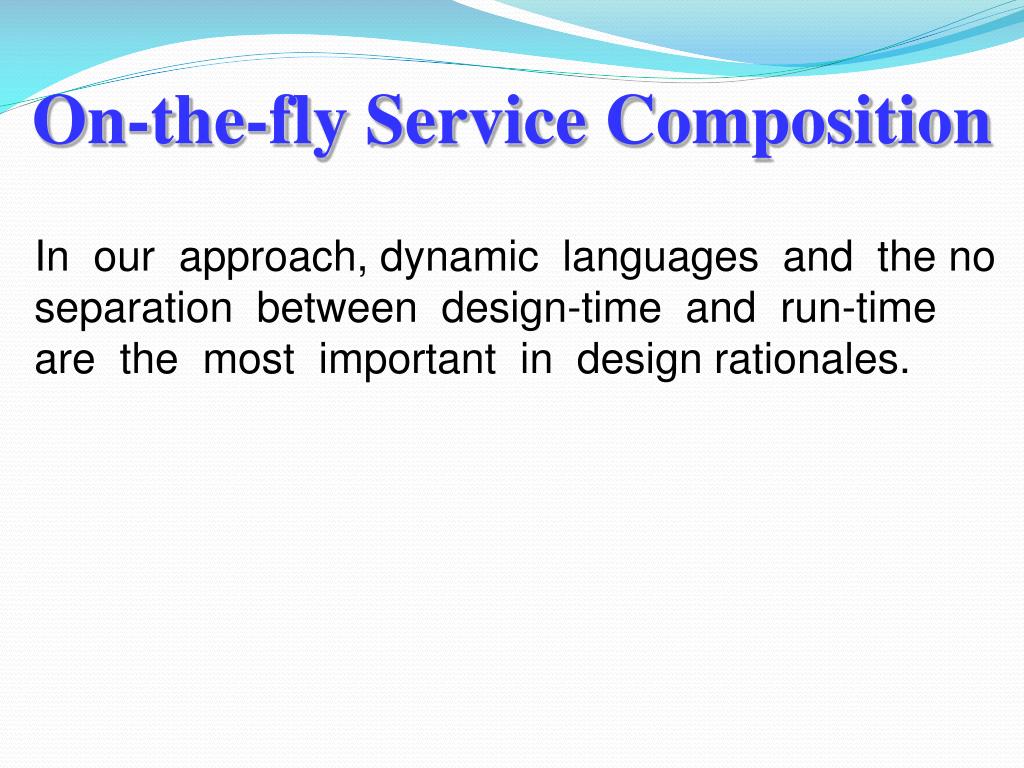 On-the-fly Service Composition

In our approach, dynamic languages and the no separation between design-time and run-time are the most important in design rationales.